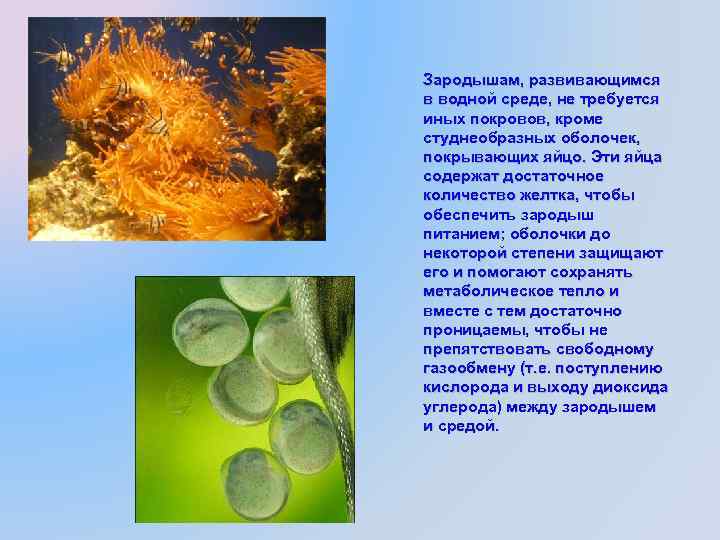 Зародышам, развивающимся в водной среде, не требуется иных покровов, кроме студнеобразных оболочек, покрывающих яйцо. Эти яйца содержат достаточное количество желтка, чтобы обеспечить зародыш питанием; оболочки до некоторой степени защищают его и помогают сохранять метаболическое тепло и вместе с тем достаточно проницаемы, чтобы не препятствовать свободному газообмену (т.е. поступлению кислорода и выходу диоксида углерода) между зародышем и средой.